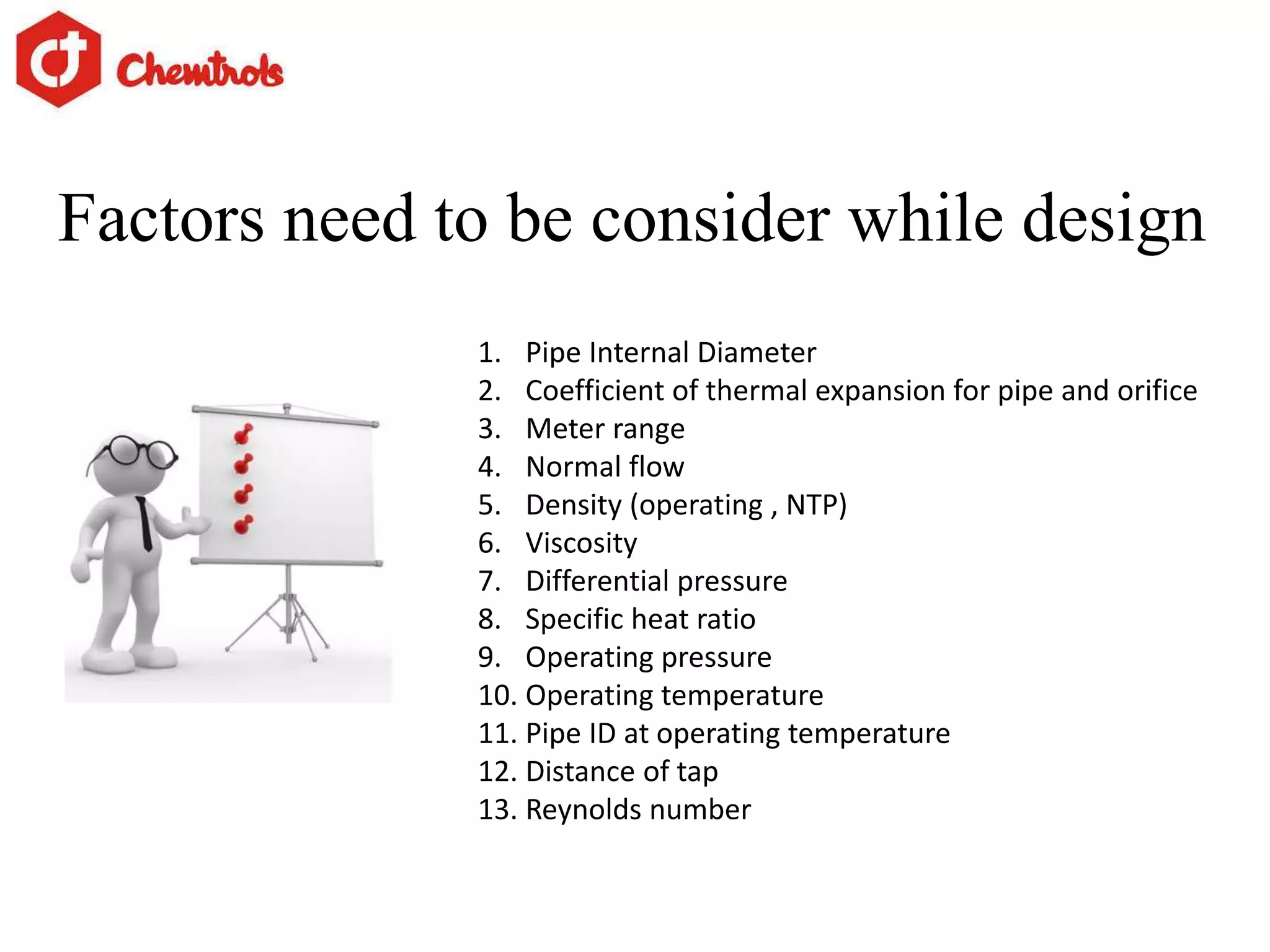 Chemtrols

Factors need to be consider while design

1. Pipe Internal Diameter
2. Coefficient of thermal expansion for pipe and orifice
3. Meter range
4. Normal flow
5. Density (operating , NTP)
6. Viscosity
7. Differential pressure
8. Specific heat ratio
9. Operating pressure
10. Operating temperature
11. Pipe ID at operating temperature
12. Distance of tap
13. Reynolds number